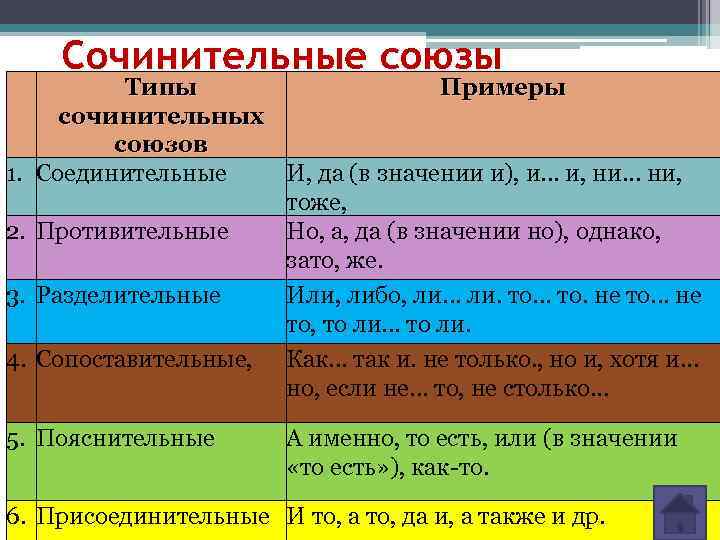 Сочинительные союзы

|  | Типы сочинительных союзов | Примеры |
|---|---|---|
| 1. | Соединительные | И, да (в значении и), и… и, ни… ни, тоже, |
| 2. | Противительные | Но, а, да (в значении но), однако, зато, же. |
| 3. | Разделительные | Или, либо, ли… ли. то… то. не то… не то, то ли… то ли. |
| 4. | Сопоставительные, | Как… так и. не только., но и, хотя и… но, если не… то, не столько… |
| 5. | Пояснительные | А именно, то есть, или (в значении «то есть»), как-то. |
| 6. | Присоединительные | И то, а то, да и, а также и др. |